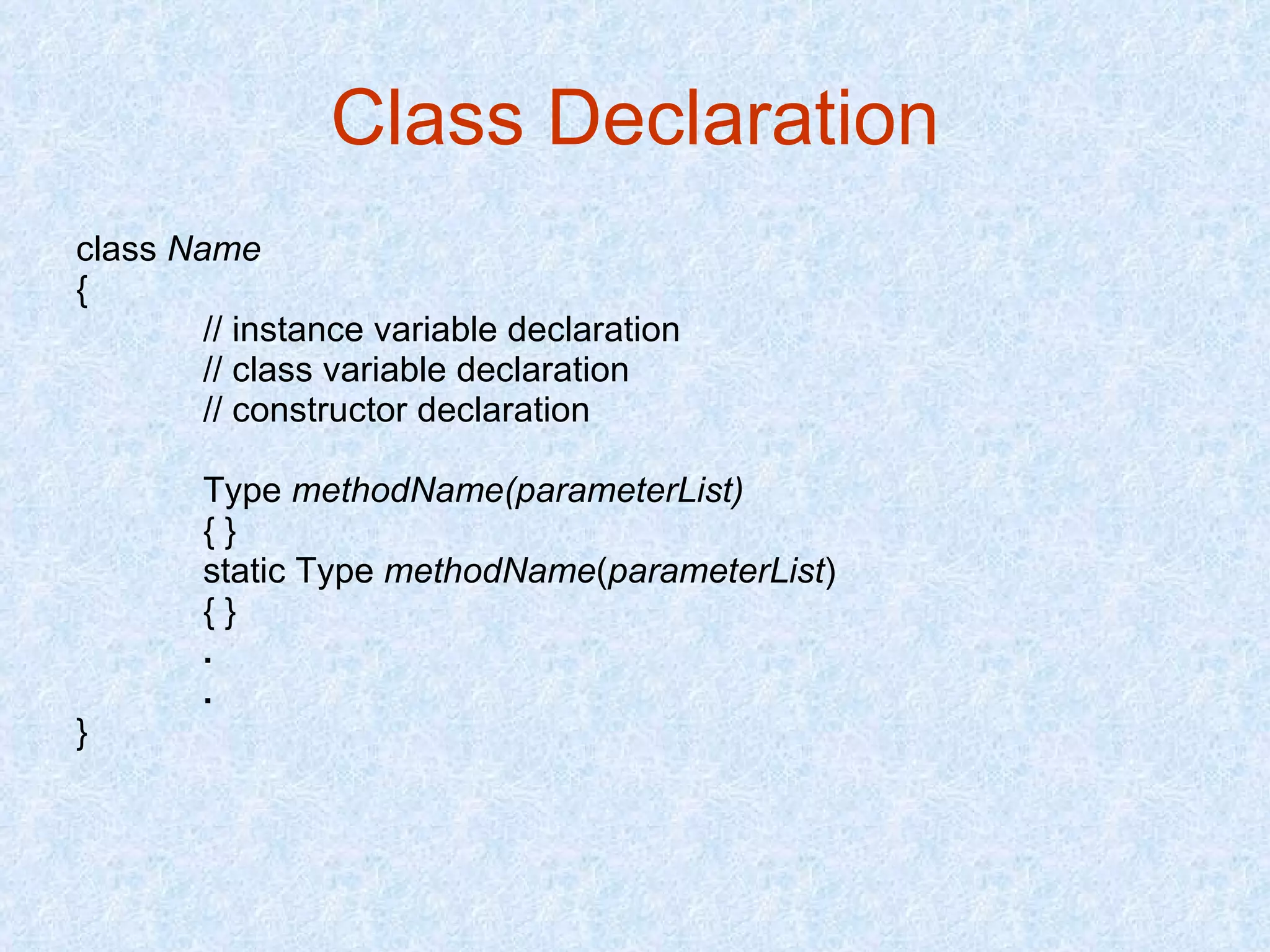 Class Declaration

class Name
{
// instance variable declaration
// class variable declaration
// constructor declaration

Type methodName(parameterList)
{ }
static Type methodName(parameterList)
{ }
.
.
}